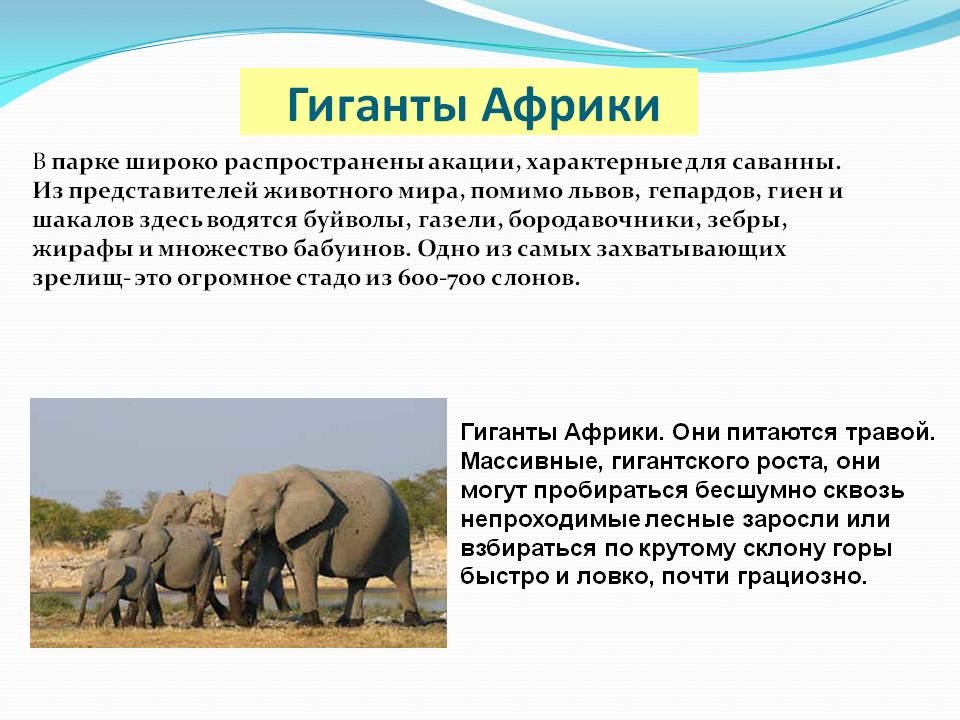 Гиганты Африки

В парке широко распространены акации, характерные для саванны. Из представителей животного мира, помимо львов, гепардов, гиен и шакалов здесь водятся буйволы, газели, бородавочники, зебры, жирафы и множество бабуинов. Одно из самых захватывающих зрелищ- это огромное стадо из 600-700 слонов.

Гиганты Африки. Они питаются травой. Массивные, гигантского роста, они могут пробираться бесшумно сквозь непроходимые лесные заросли или взбираться по крутому склону горы быстро и ловко, почти грациозно.